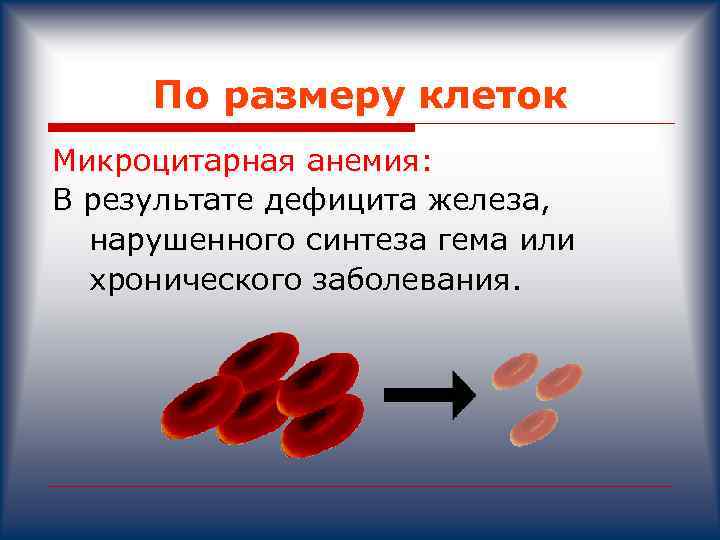 По размеру клеток

Микроцитарная анемия:
В результате дефицита железа, нарушенного синтеза гема или хронического заболевания.